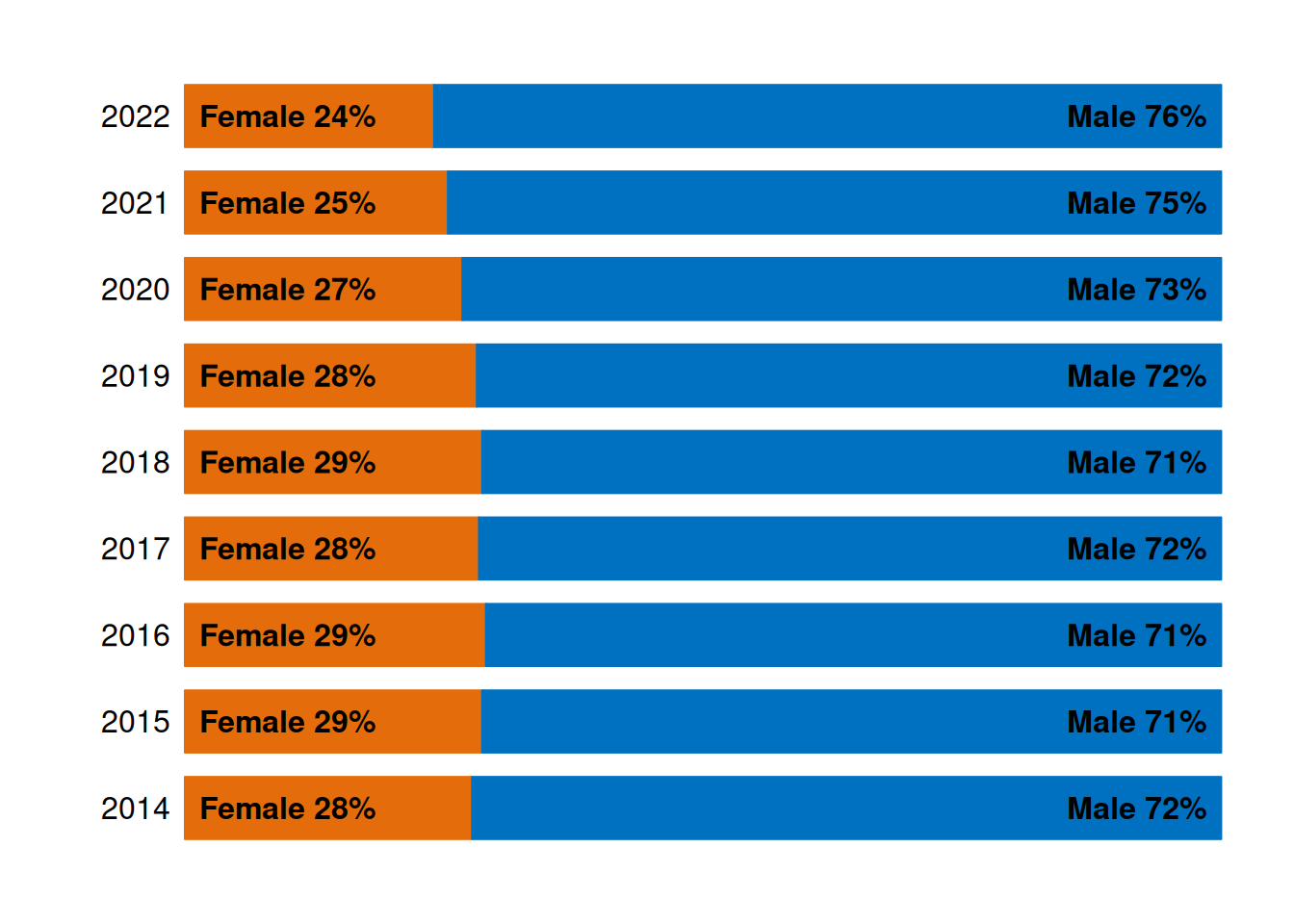 2022 Female 24% Male 76%
2021 Female 25% Male 75%
2020 Female 27% Male 73%
2019 Female 28% Male 72%
2018 Female 29% Male 71%
2017 Female 28% Male 72%
2016 Female 29% Male 71%
2015 Female 29% Male 71%
2014 Female 28% Male 72%